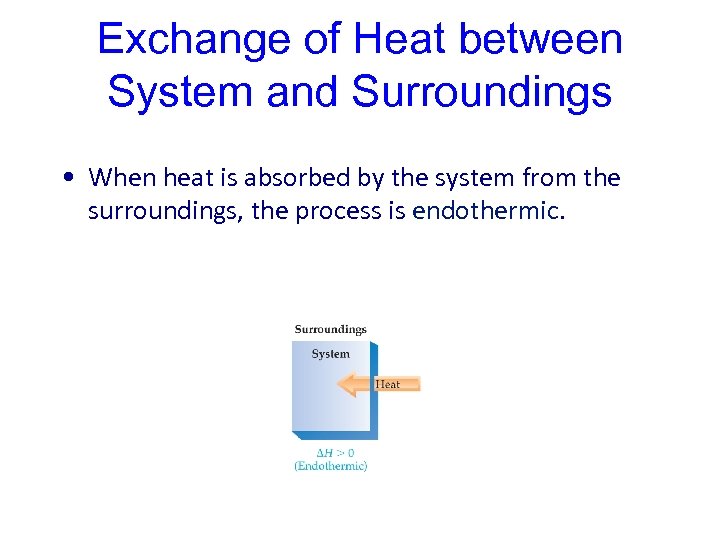 Exchange of Heat between System and Surroundings

• When heat is absorbed by the system from the surroundings, the process is endothermic.

Surroundings

System

Heat

$\Delta H > 0$
(Endothermic)